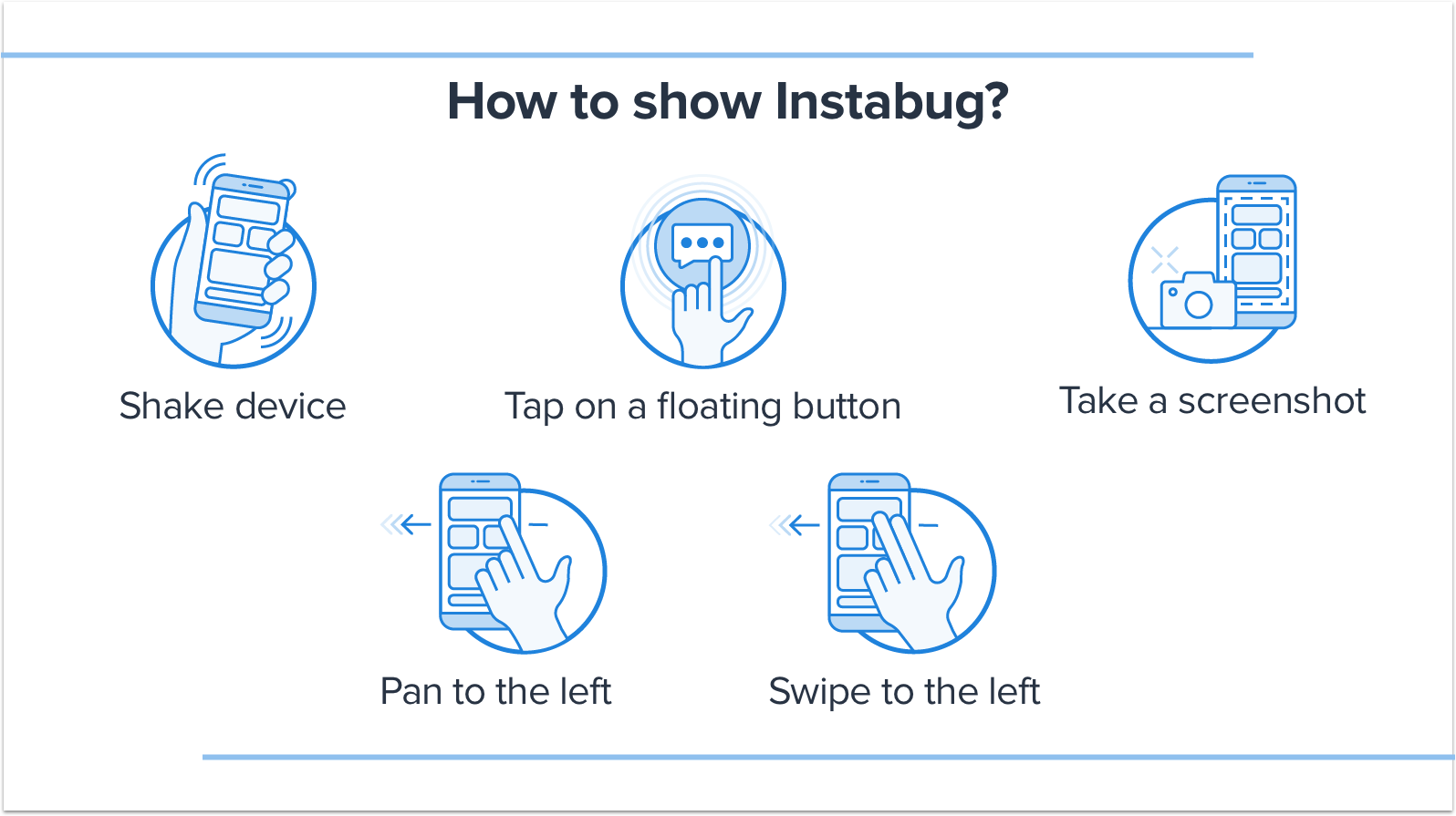 How to show Instabug?

Shake device

Tap on a floating button

Take a screenshot

Pan to the left

Swipe to the left